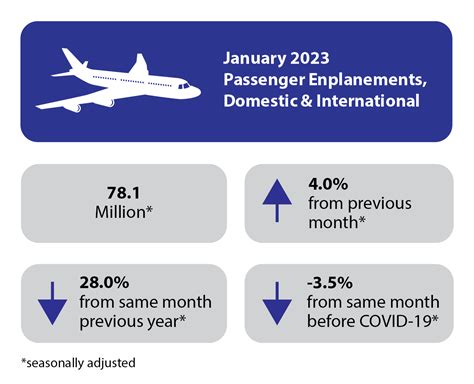 January 2023
Passenger Enplanements, Domestic & International

78.1
Million*

4.0%
from previous month*

28.0%
from same month previous year*

-3.5%
from same month before COVID-19*

*seasonally adjusted